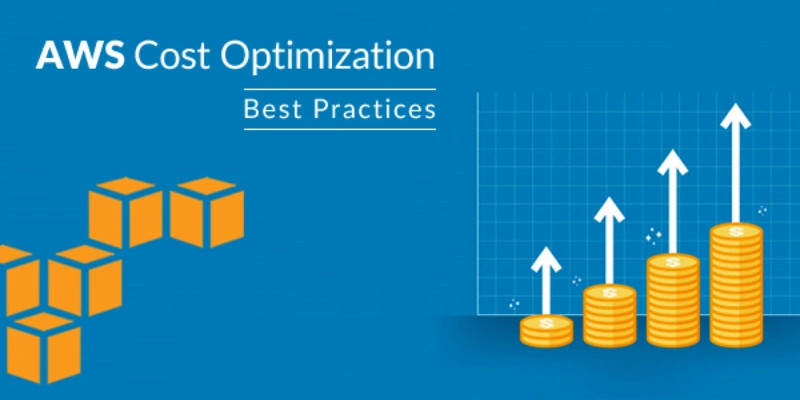 AWS Cost Optimization

Best Practices

$

$

$

$